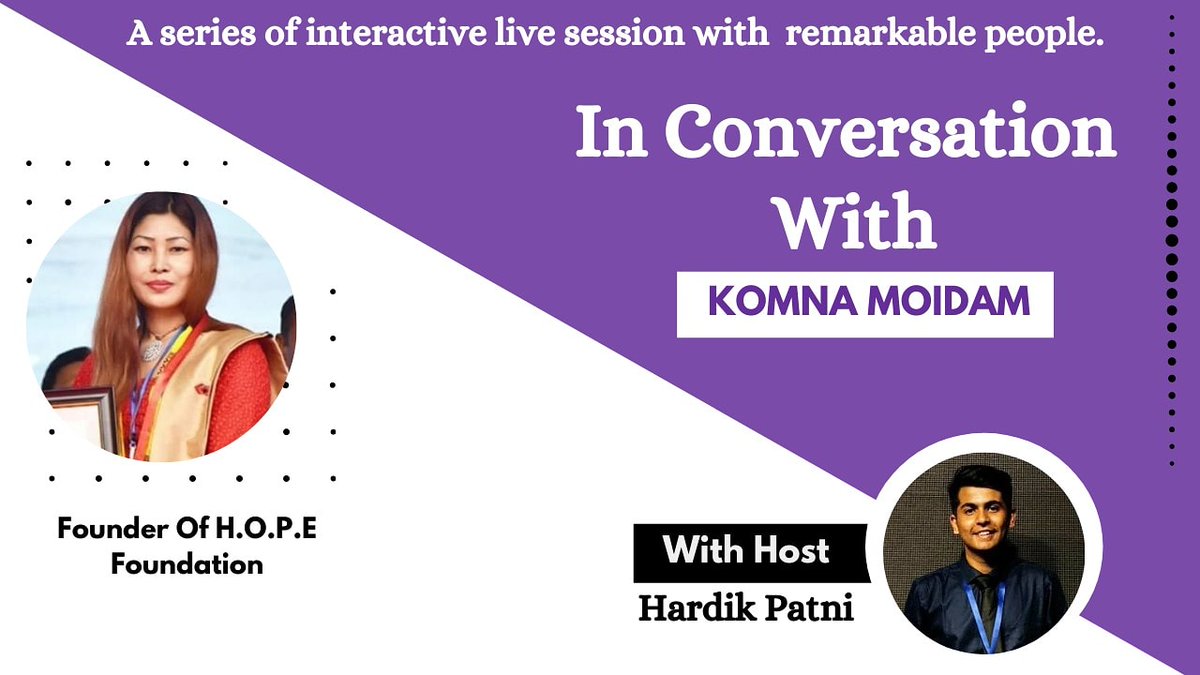 A series of interactive live session with remarkable people.

In Conversation With

KOMNA MOIDAM

Founder Of H.O.P.E Foundation

With Host

Hardik Patni